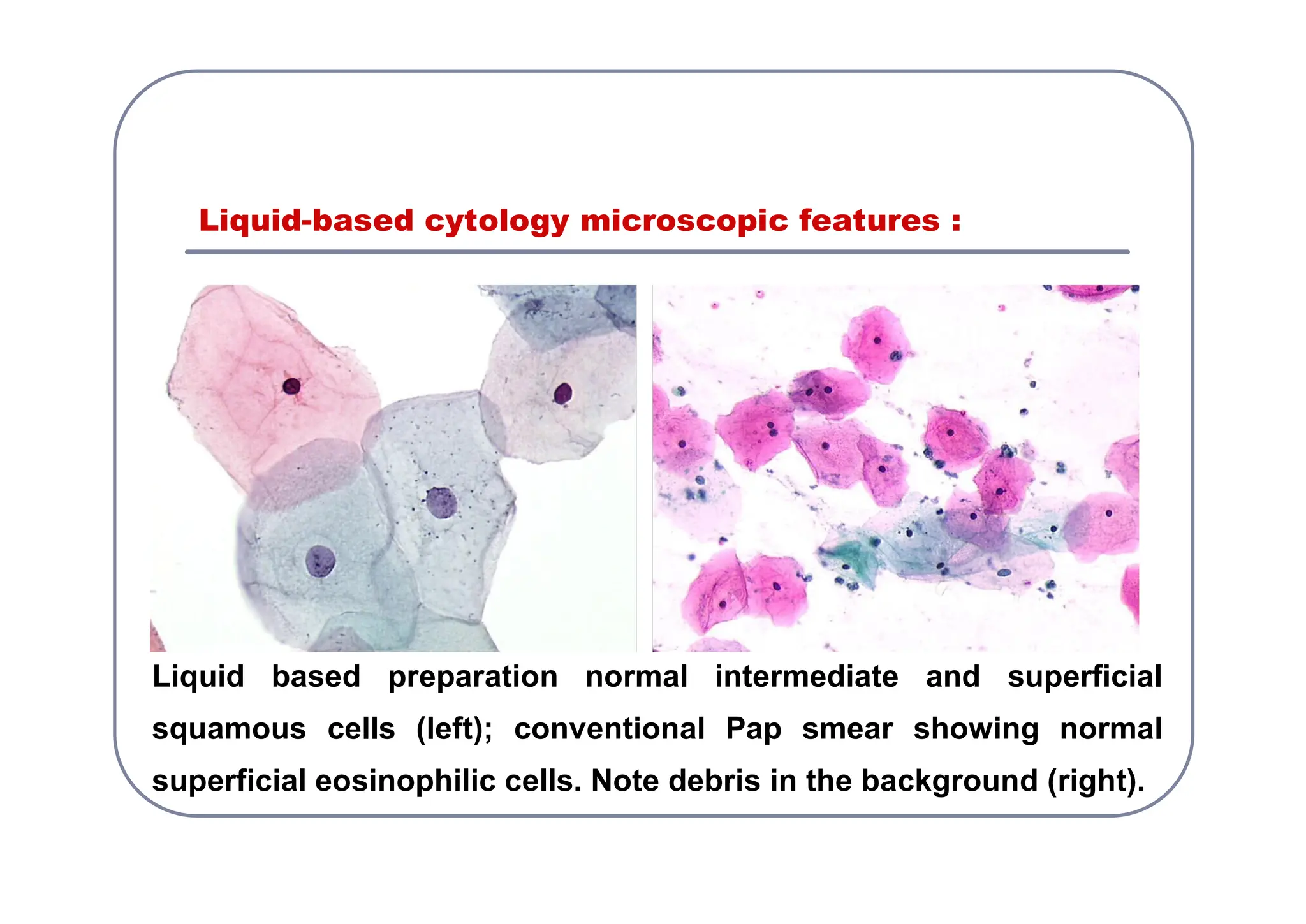 Liquid-based cytology microscopic features :

Liquid based preparation normal intermediate and superficial squamous cells (left); conventional Pap smear showing normal superficial eosinophilic cells. Note debris in the background (right).